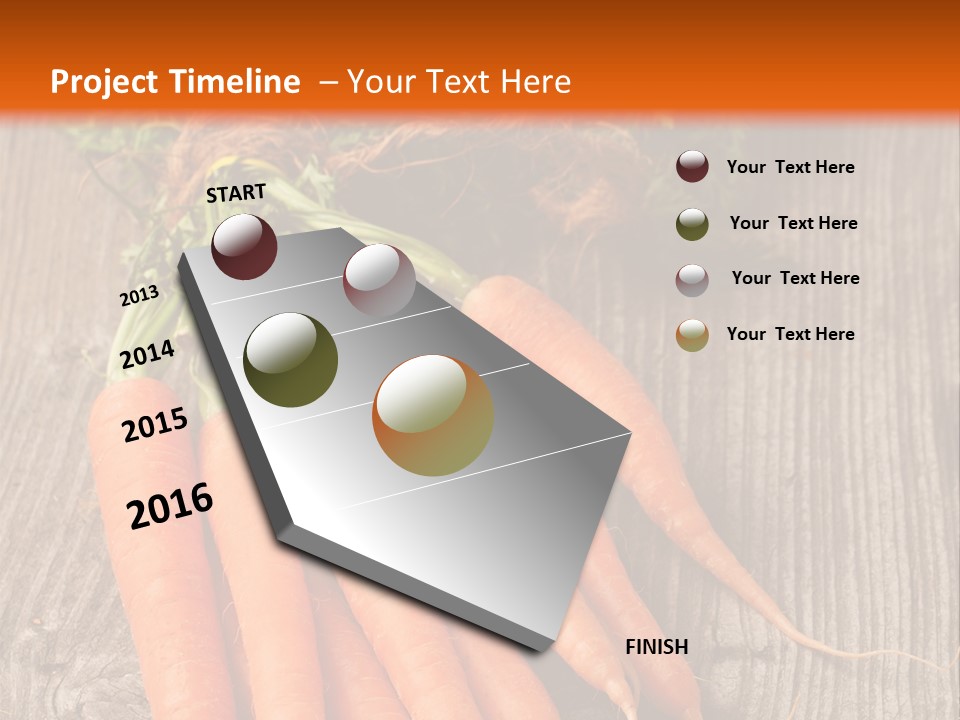 Project Timeline – Your Text Here

START

2013

2014

2015

2016

FINISH

Your Text Here

Your Text Here

Your Text Here

Your Text Here